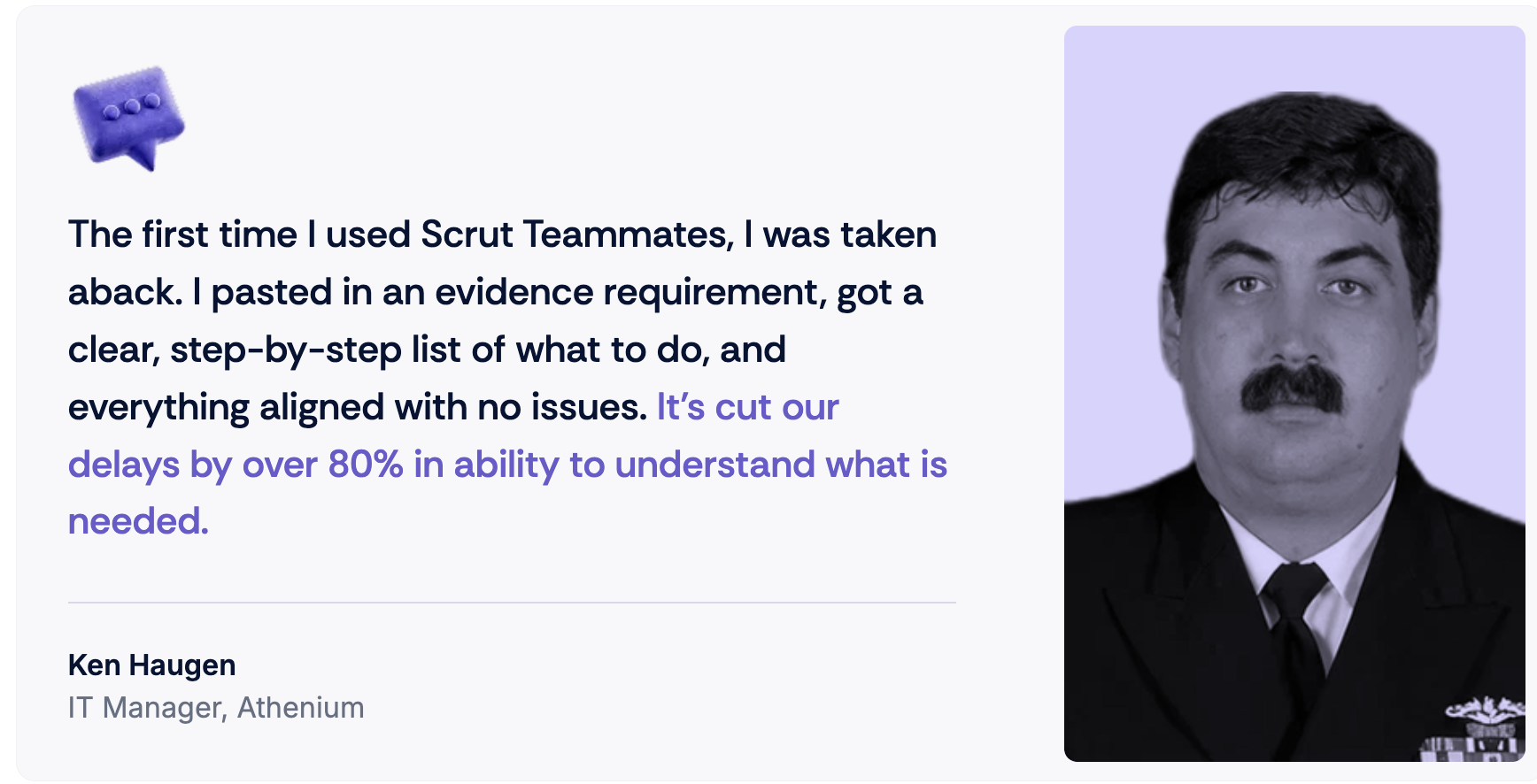 The first time I used Scrut Teammates, I was taken aback. I pasted in an evidence requirement, got a clear, step-by-step list of what to do, and everything aligned with no issues. It's cut our delays by over 80% in ability to understand what is needed.

Ken Haugen
IT Manager, Athenium